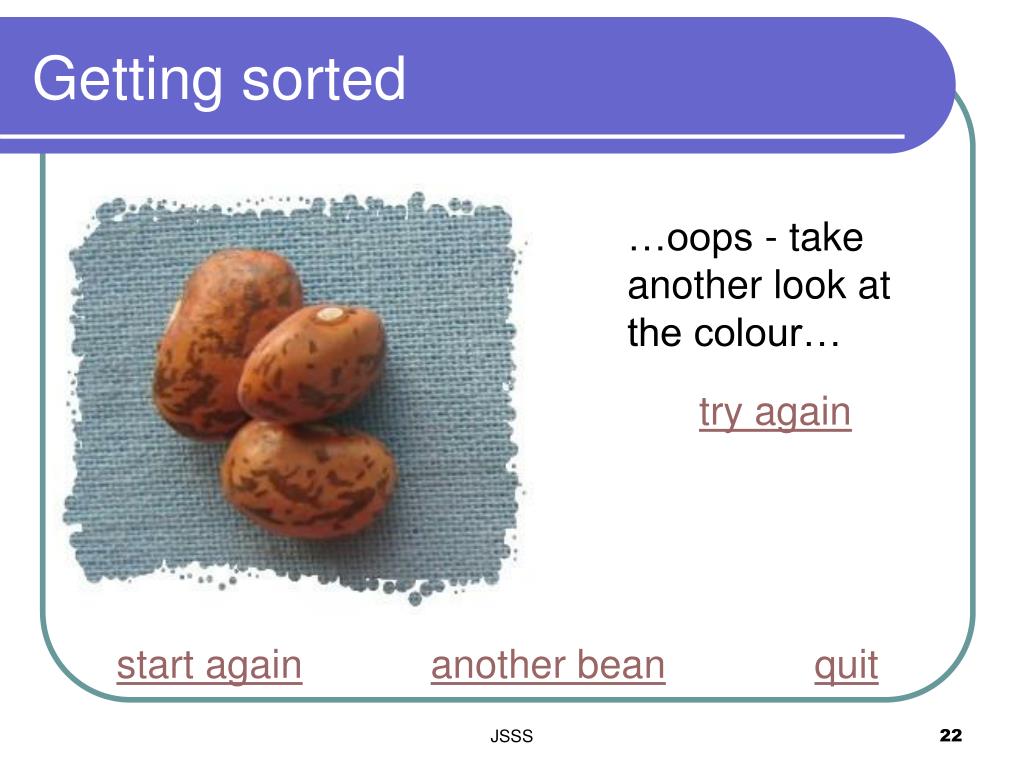 Getting sorted

…oops - take another look at the colour…

try again

start again another bean quit

JSSS

22